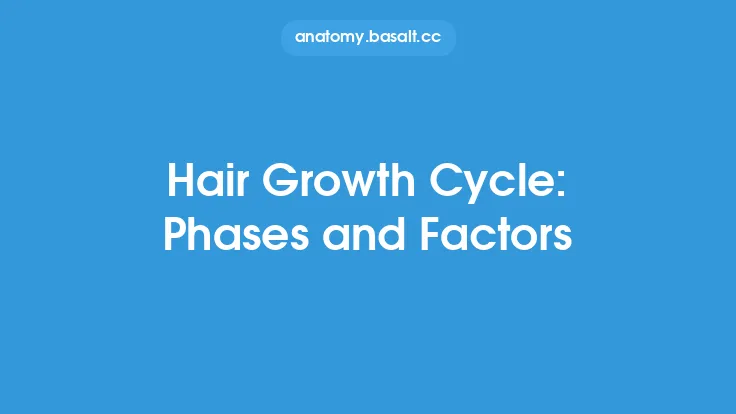 anatomy.basalt.cc

Hair Growth Cycle: Phases and Factors